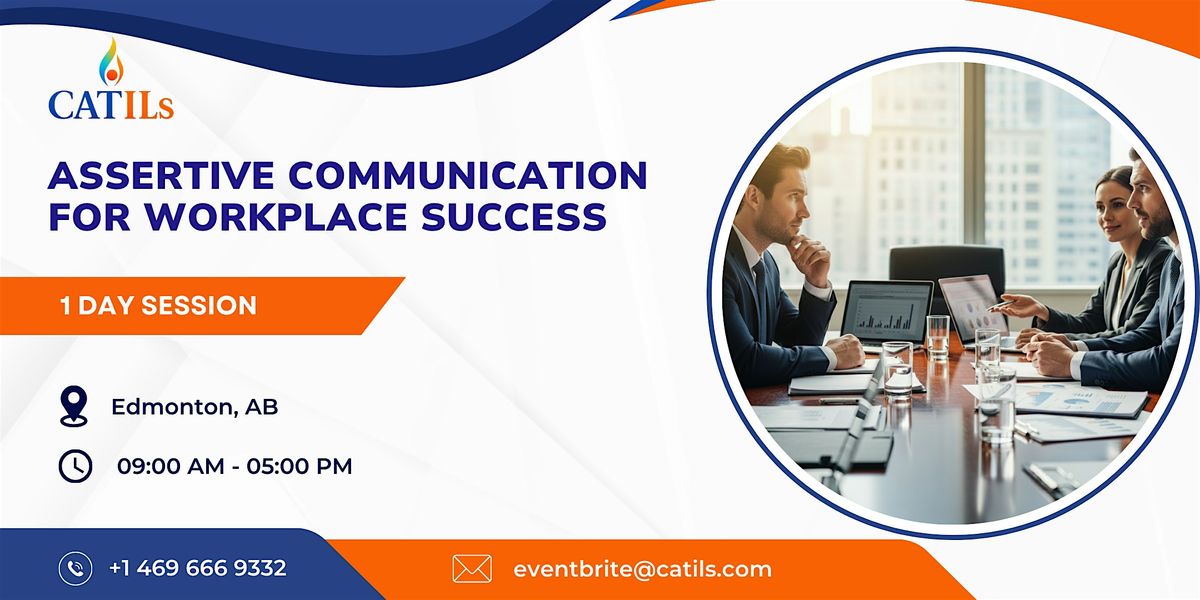 CATILs

ASSERTIVE COMMUNICATION FOR WORKPLACE SUCCESS

1 DAY SESSION

Edmonton, AB

09:00 AM - 05:00 PM

+1 469 666 9332

eventbrite@catils.com